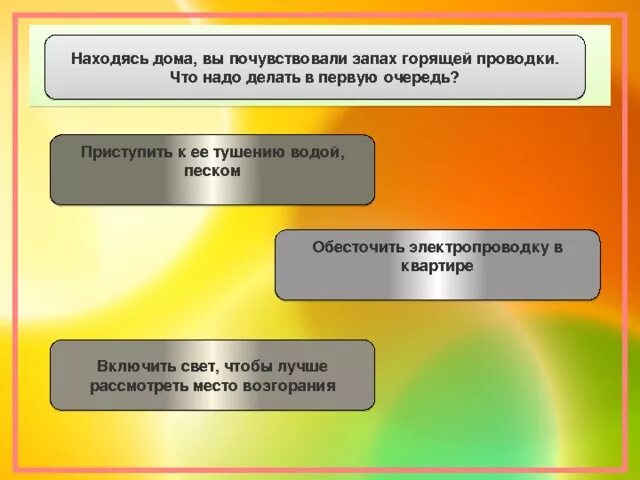 Находясь дома, вы почувствовали запах горящей проводки. Что надо делать в первую очередь?

Приступить к ее тушению водой, песком

Обесточить электропроводку в квартире

Включить свет, чтобы лучше рассмотреть место возгорания